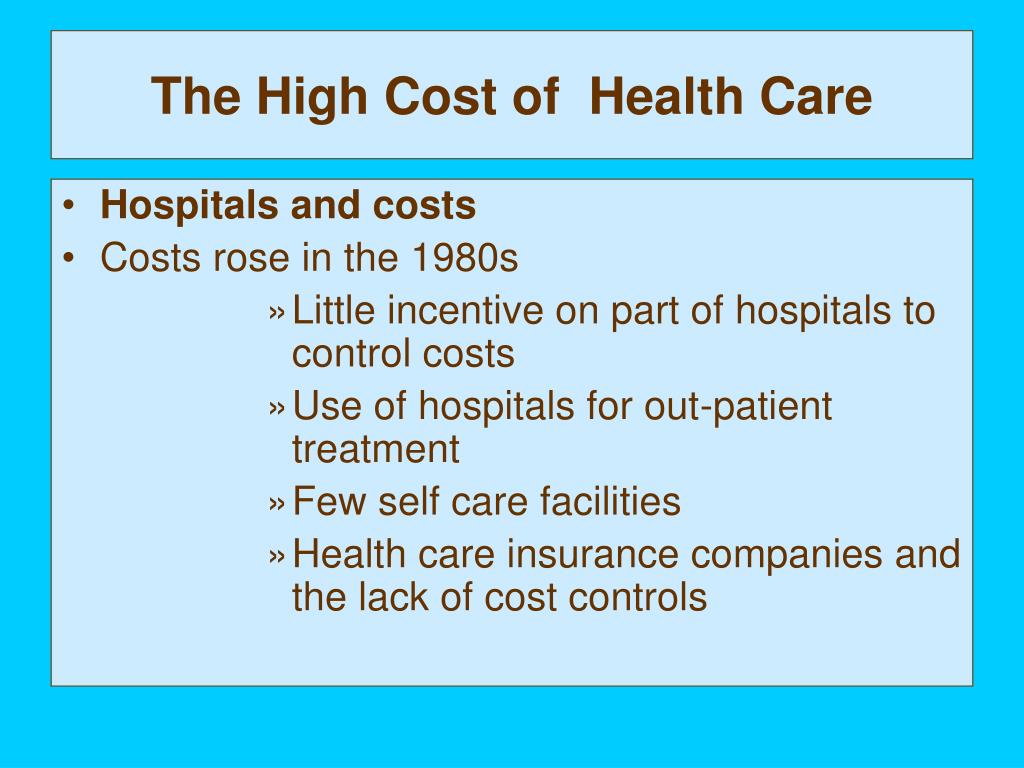 The High Cost of Health Care

• Hospitals and costs
• Costs rose in the 1980s
» Little incentive on part of hospitals to control costs
» Use of hospitals for out-patient treatment
» Few self care facilities
» Health care insurance companies and the lack of cost controls